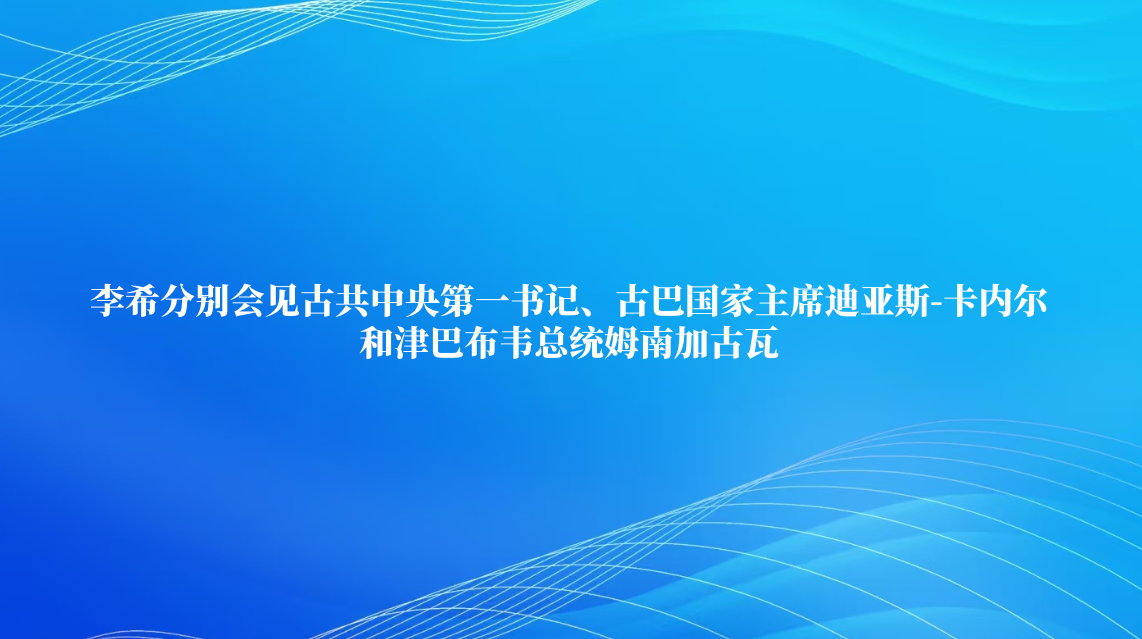 李希分别会见古共中央第一书记、古巴国家主席迪亚斯-卡内尔和津巴布韦总统姆南加古瓦